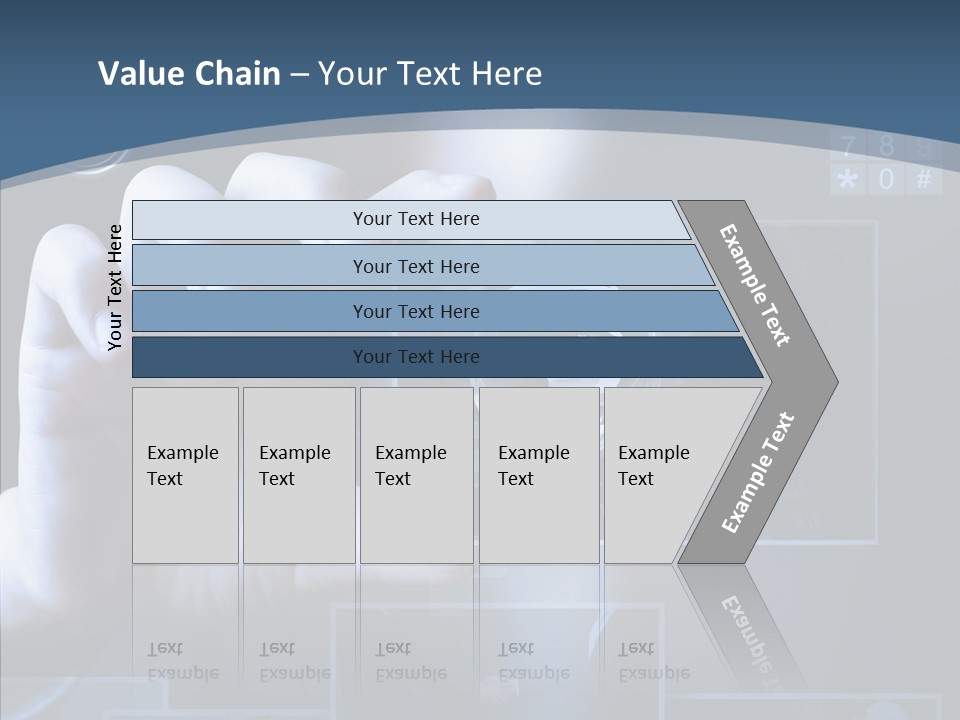 Value Chain – Your Text Here

7 8 9
* 0 #

Your Text Here

Your Text Here

Your Text Here

Your Text Here

Your Text Here

Example Text

Example Text

Example Text

Example Text

Example Text

Example Text

Example Text